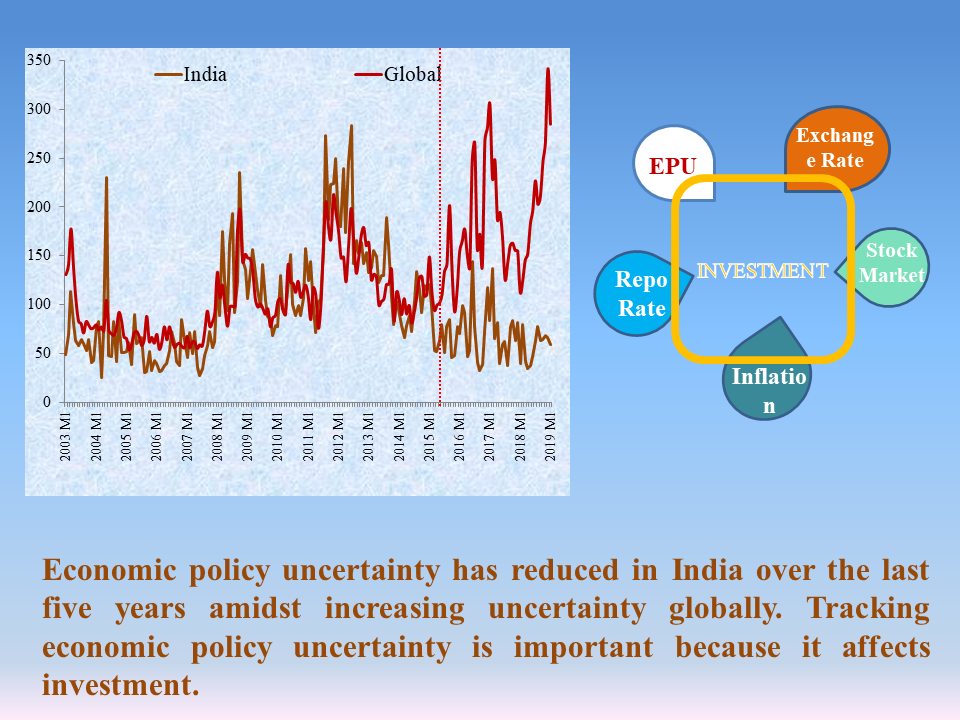 350
300
250
200
150
100
50
0

India
Global

2003 M1
2004 M1
2005 M1
2006 M1
2007 M1
2008 M1
2009 M1
2010 M1
2011 M1
2012 M1
2013 M1
2014 M1
2015 M1
2016 M1
2017 M1
2018 M1
2019 M1

EPU
Exchange Rate
Stock Market
Repo Rate
INVESTMENT
Inflation

Economic policy uncertainty has reduced in India over the last five years amidst increasing uncertainty globally. Tracking economic policy uncertainty is important because it affects investment.